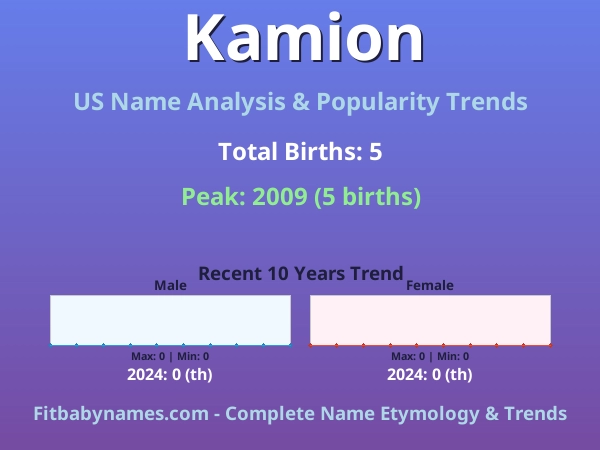 Kamion

US Name Analysis & Popularity Trends

Total Births: 5

Peak: 2009 (5 births)

Recent 10 Years Trend

Male

Max: 0 | Min: 0

2024: 0 (th)

Female

Max: 0 | Min: 0

2024: 0 (th)

Fitbabynames.com - Complete Name Etymology & Trends